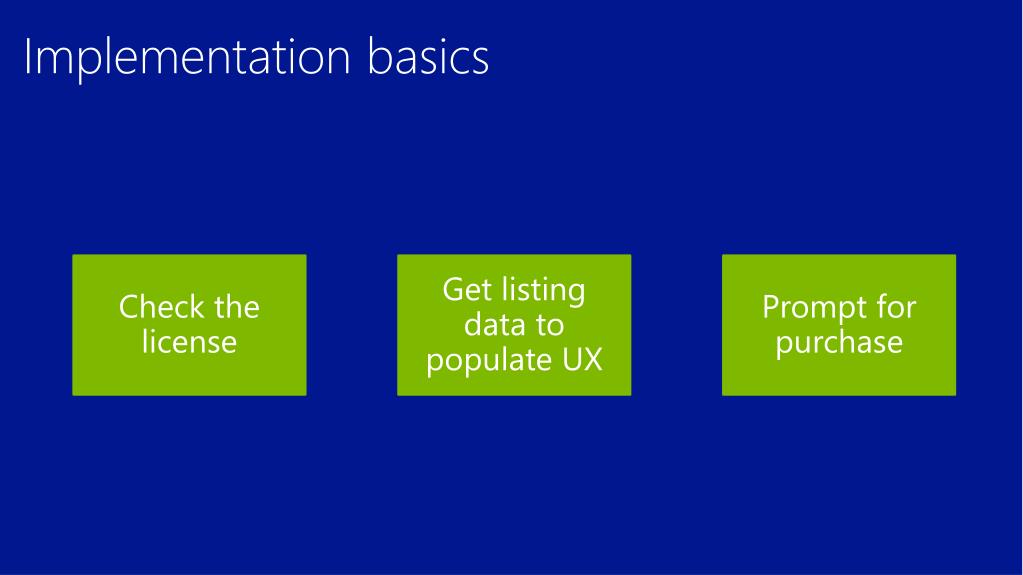 Implementation basics

Check the license

Get listing data to populate UX

Prompt for purchase